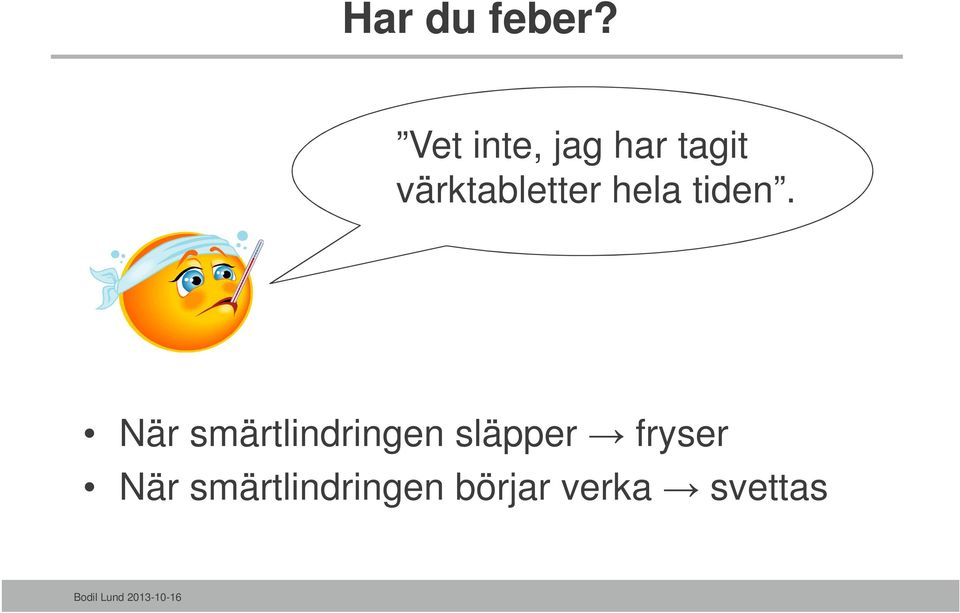 Har du feber?

”Vet inte, jag har tagit värktabletter hela tiden”.

• När smärtlindringen släpper → fryser
• När smärtlindringen börjar verka → svettas

Bodil Lund 2013-10-16